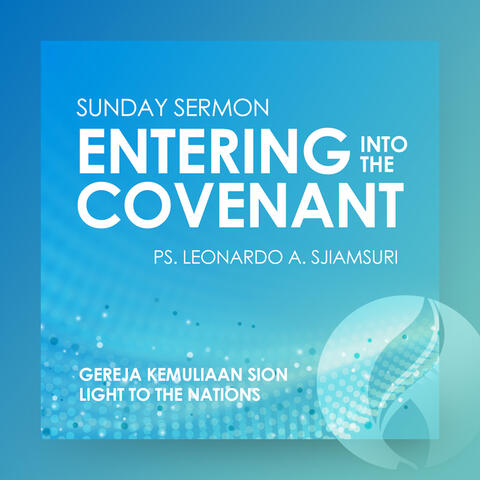 SUNDAY SERMON

ENTERING INTO THE COVENANT

PS. LEONARDO A. SJIAMSURI

GEREJA KEMULIAAN SION
LIGHT TO THE NATIONS